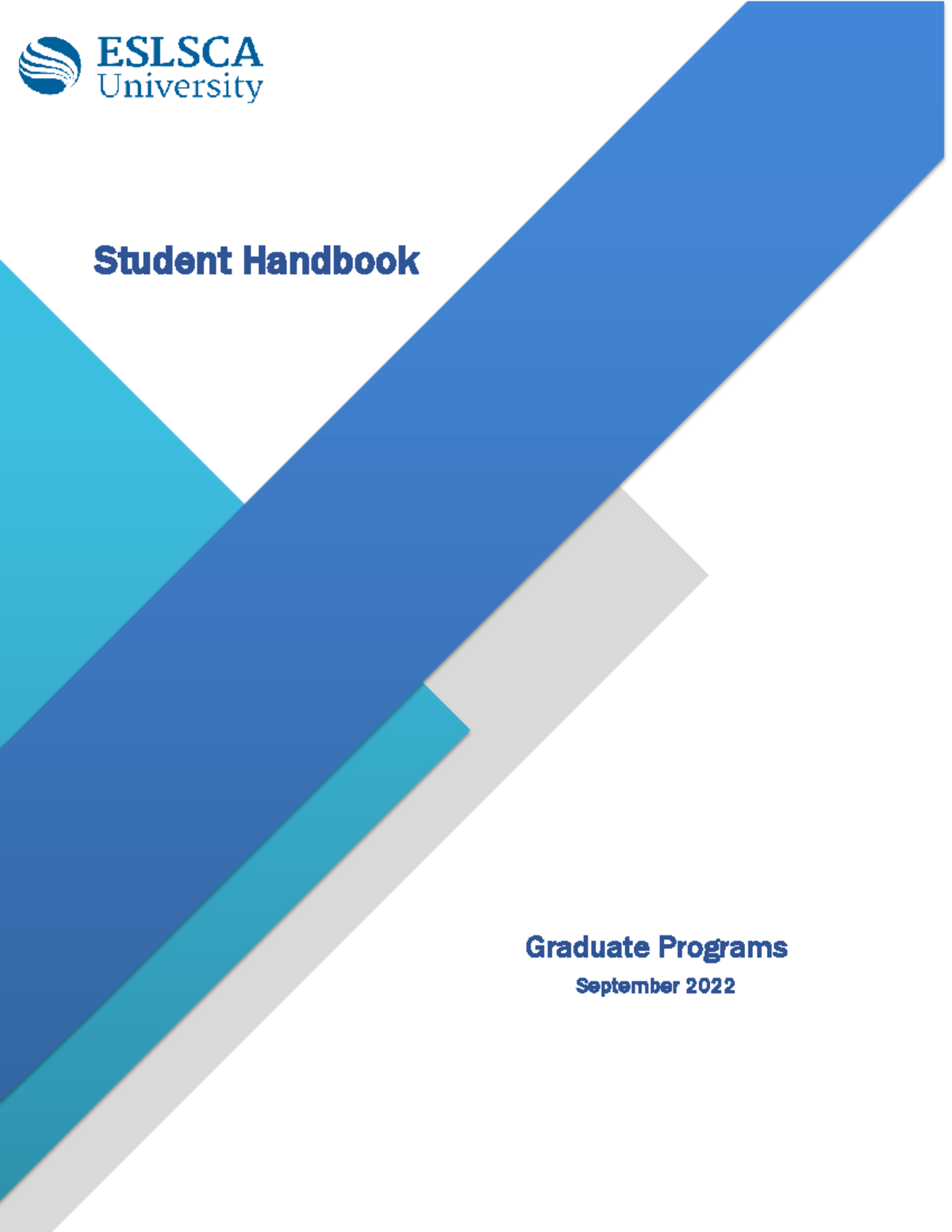 ESLSCA
University

Student Handbook

Graduate Programs
September 2022